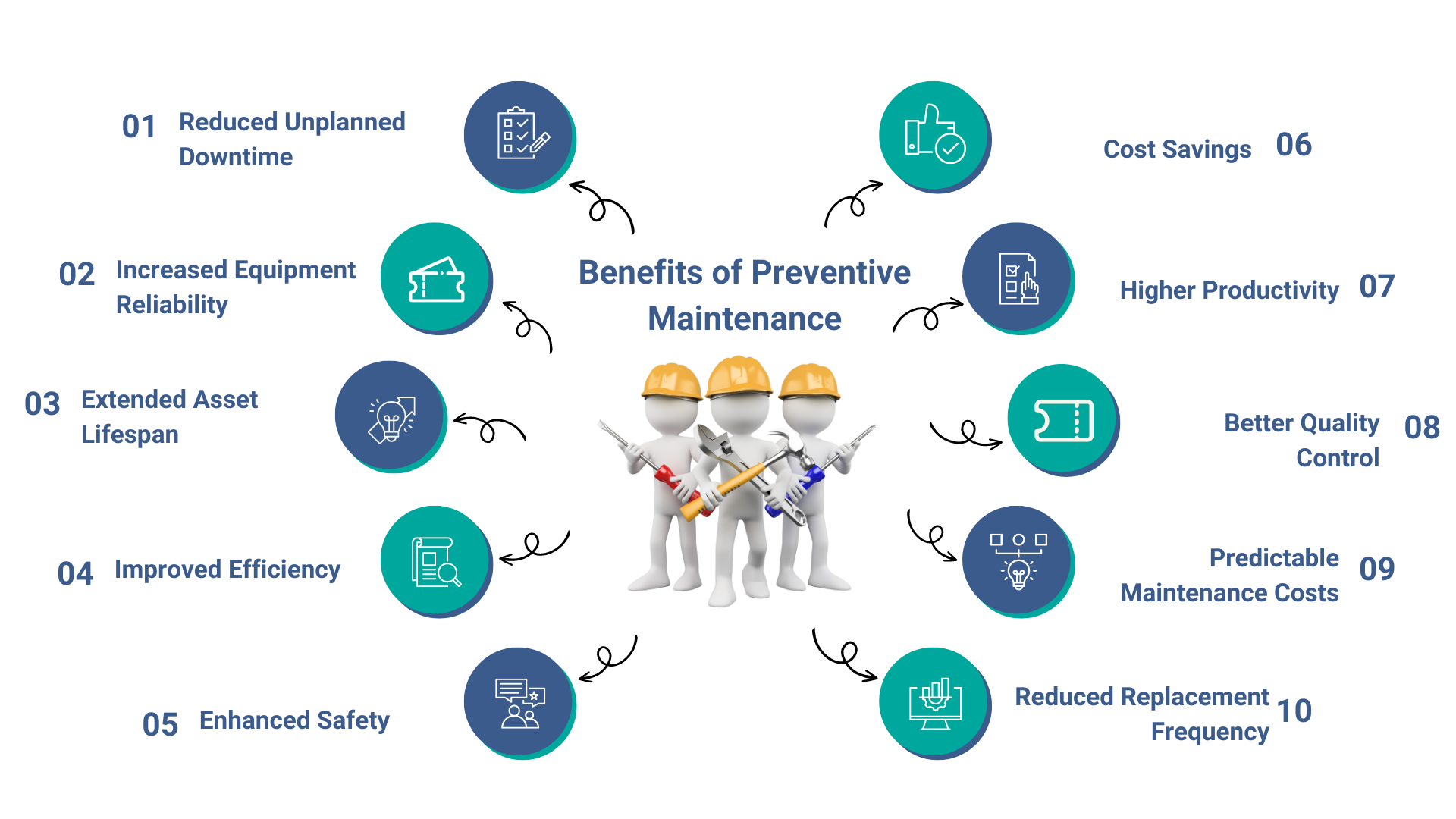 Benefits of Preventive Maintenance

01 Reduced Unplanned Downtime

02 Increased Equipment Reliability

03 Extended Asset Lifespan

04 Improved Efficiency

05 Enhanced Safety

Cost Savings 06

Higher Productivity 07

Better Quality Control 08

Predictable Maintenance Costs 09

Reduced Replacement Frequency 10